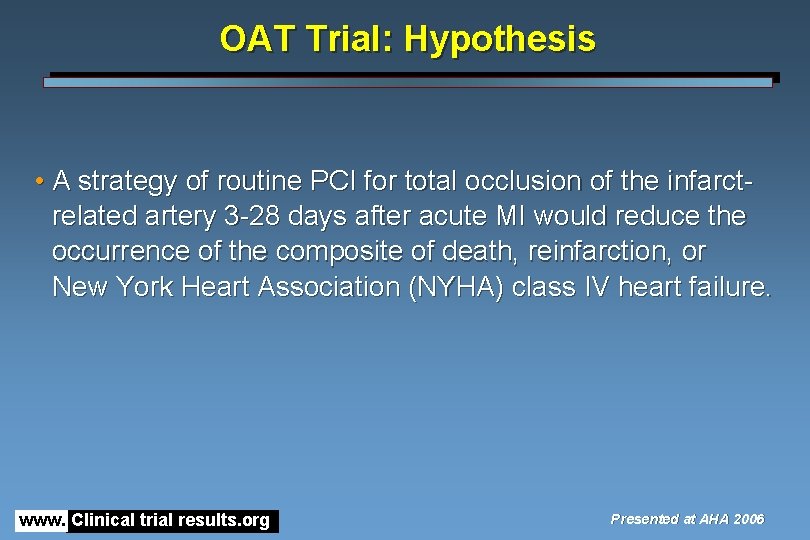 OAT Trial: Hypothesis

• A strategy of routine PCI for total occlusion of the infarct-related artery 3-28 days after acute MI would reduce the occurrence of the composite of death, reinfarction, or New York Heart Association (NYHA) class IV heart failure.

www. Clinical trial results.org

Presented at AHA 2006